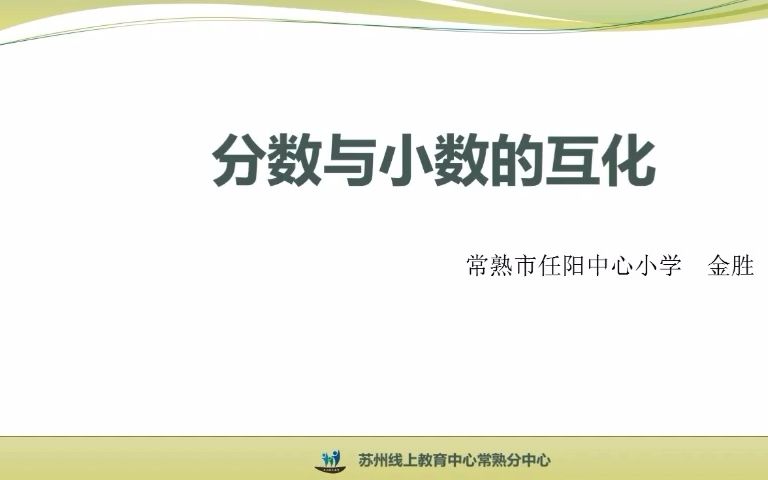 分数与小数的互化

常熟市任阳中心小学　金胜

苏州线上教育中心常熟分中心